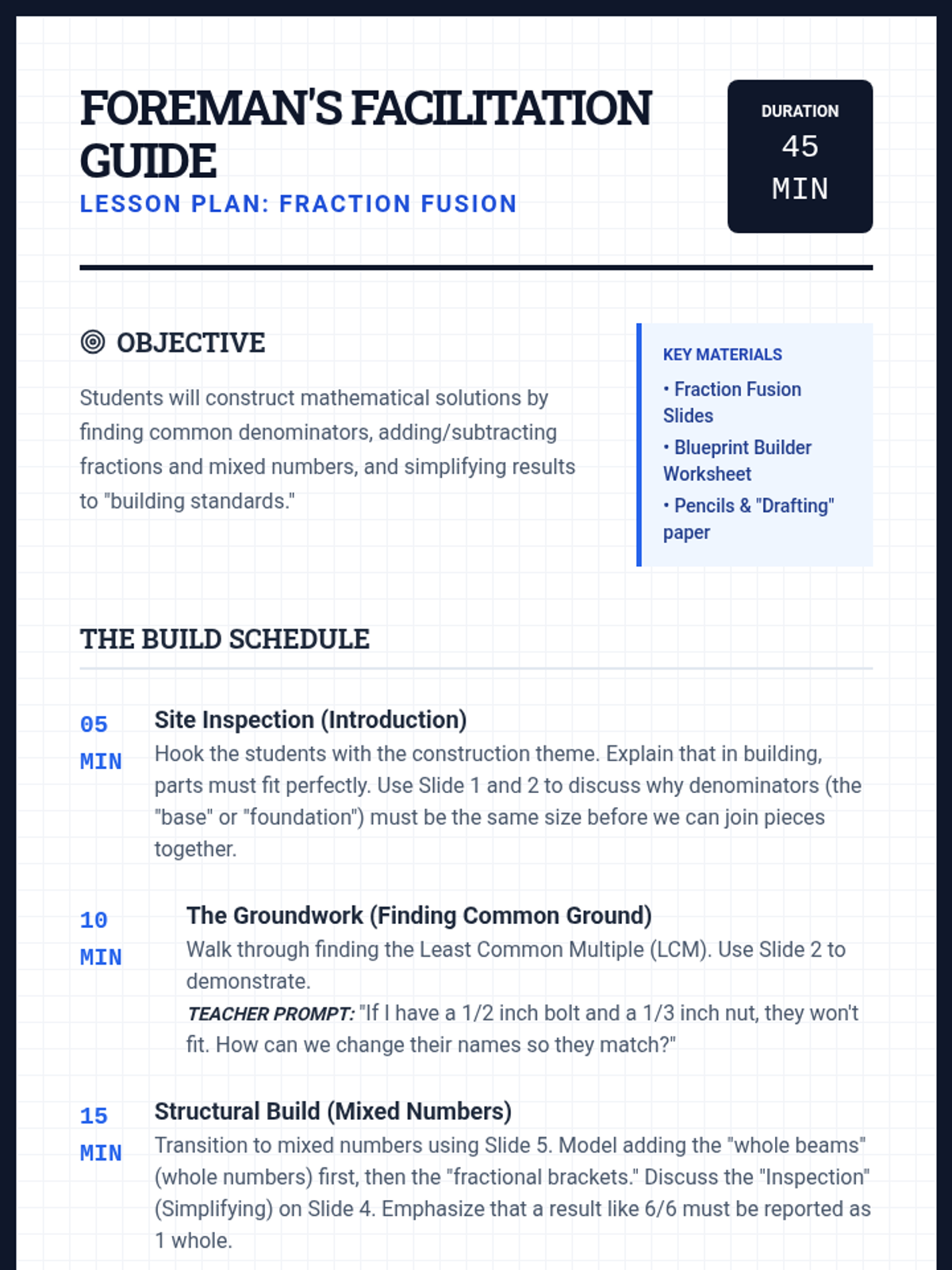 FOREMAN'S FACILITATION GUIDE
LESSON PLAN: FRACTION FUSION

DURATION
45
MIN

OBJECTIVE

Students will construct mathematical solutions by finding common denominators, adding/subtracting fractions and mixed numbers, and simplifying results to "building standards."

KEY MATERIALS
• Fraction Fusion Slides
• Blueprint Builder Worksheet
• Pencils & "Drafting" paper

THE BUILD SCHEDULE

05 MIN
Site Inspection (Introduction)
Hook the students with the construction theme. Explain that in building, parts must fit perfectly. Use Slide 1 and 2 to discuss why denominators (the "base" or "foundation") must be the same size before we can join pieces together.

10 MIN
The Groundwork (Finding Common Ground)
Walk through finding the Least Common Multiple (LCM). Use Slide 2 to demonstrate.
TEACHER PROMPT: "If I have a 1/2 inch bolt and a 1/3 inch nut, they won't fit. How can we change their names so they match?"

15 MIN
Structural Build (Mixed Numbers)
Transition to mixed numbers using Slide 5. Model adding the "whole beams" (whole numbers) first, then the "fractional brackets." Discuss the "Inspection" (Simplifying) on Slide 4. Emphasize that a result like 6/6 must be reported as 1 whole.